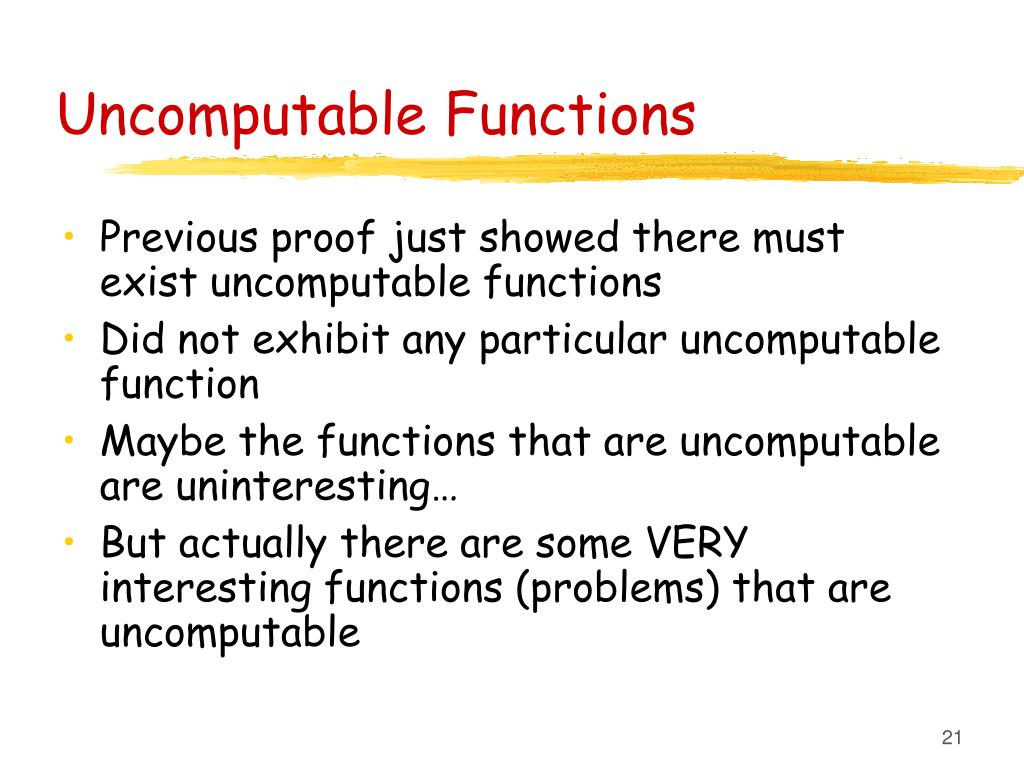 Uncomputable Functions

• Previous proof just showed there must exist uncomputable functions
• Did not exhibit any particular uncomputable function
• Maybe the functions that are uncomputable are uninteresting…
• But actually there are some VERY interesting functions (problems) that are uncomputable

21